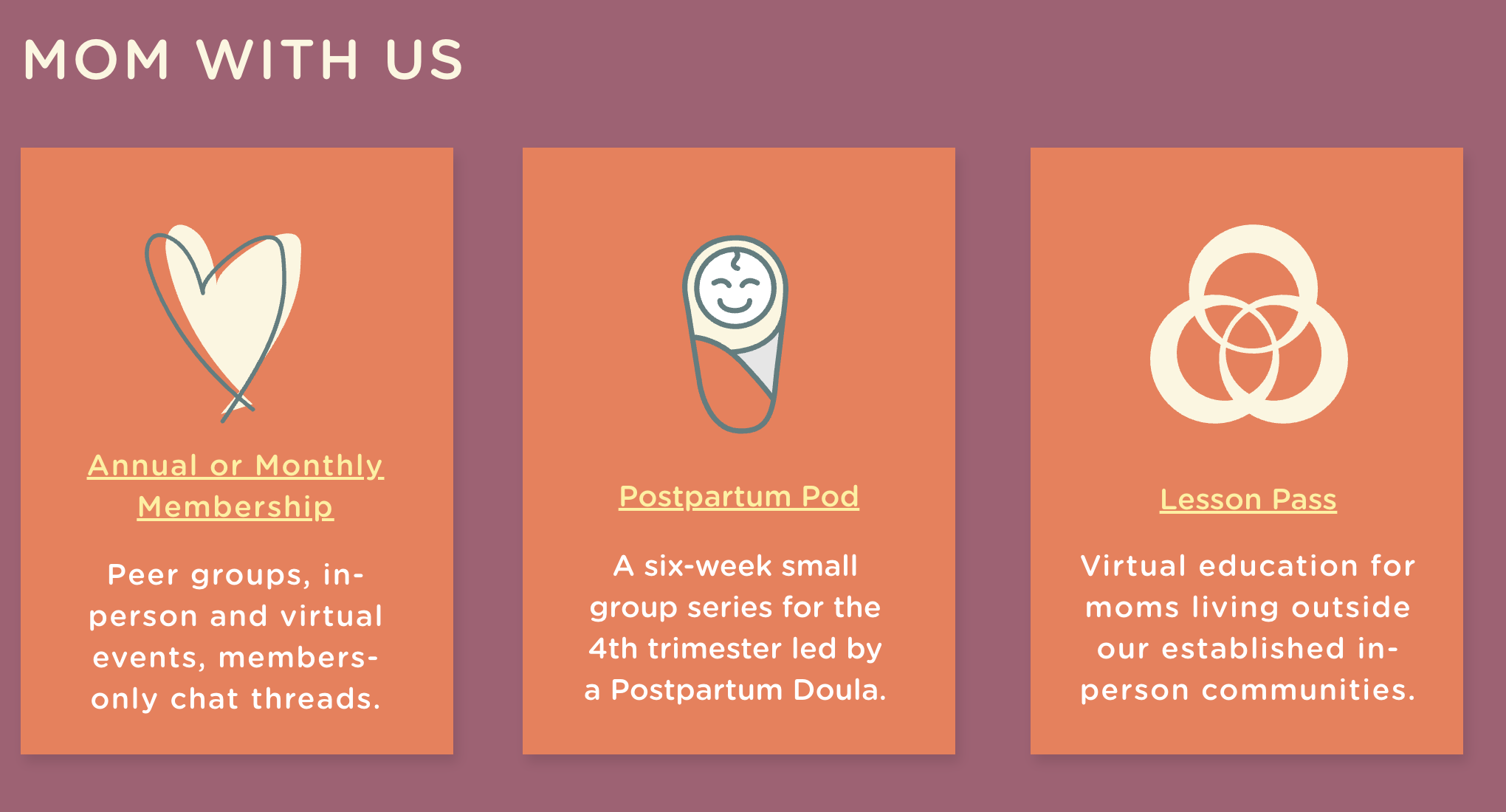 MOM WITH US

Annual or Monthly Membership

Peer groups, in-person and virtual events, members-only chat threads.

Postpartum Pod

A six-week small group series for the 4th trimester led by a Postpartum Doula.

Lesson Pass

Virtual education for moms living outside our established in-person communities.